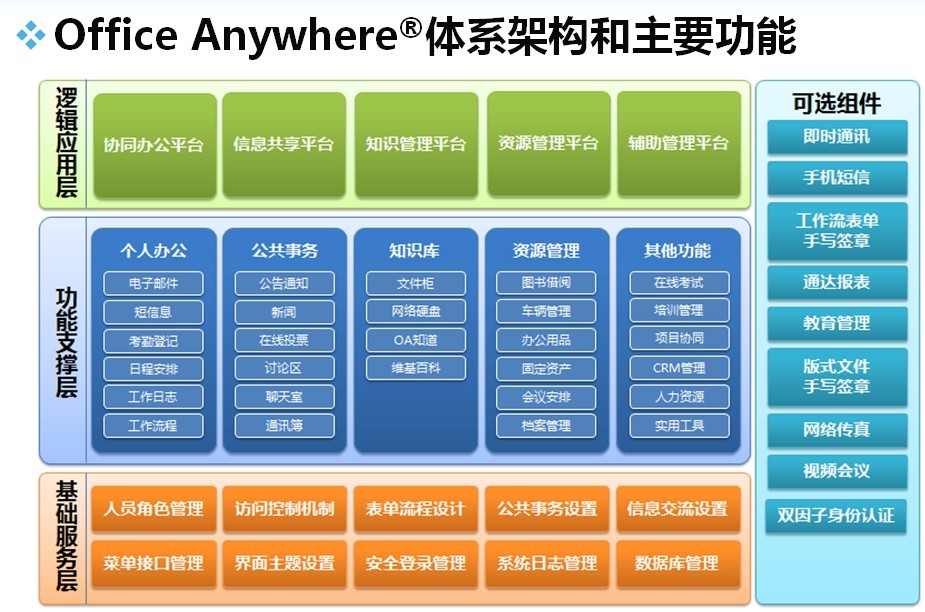 Office Anywhere®体系架构和主要功能

逻辑应用层

协同办公平台
信息共享平台
知识管理平台
资源管理平台
辅助管理平台

功能支撑层

个人办公
电子邮件
短信息
考勤登记
日程安排
工作日志
工作流程

公共事务
公告通知
新闻
在线投票
讨论区
聊天室
通讯簿

知识库
文件柜
网络硬盘
OA知道
维基百科

资源管理
图书借阅
车辆管理
办公用品
固定资产
会议安排
档案管理

其他功能
在线考试
培训管理
项目协同
CRM管理
人力资源
实用工具

基础服务层

人员角色管理
访问控制机制
表单流程设计
公共事务设置
信息交流设置
菜单接口管理
界面主题设置
安全登录管理
系统日志管理
数据库管理

可选组件
即时通讯
手机短信
工作流表单手写签章
通达报表
教育管理
版式文件手写签章
网络传真
视频会议
双因子身份认证